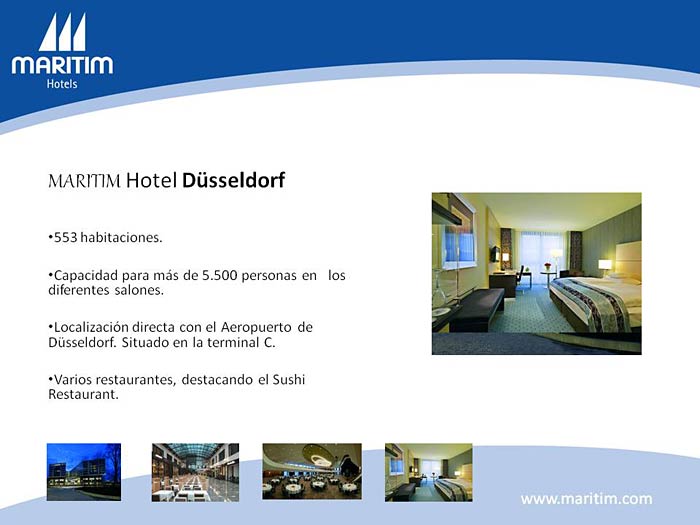 MARITIM
Hotels

MARITIM Hotel Düsseldorf

•553 habitaciones.

•Capacidad para más de 5.500 personas en los diferentes salones.

•Localización directa con el Aeropuerto de Düsseldorf. Situado en la terminal C.

•Varios restaurantes, destacando el Sushi Restaurant.

www.maritim.com